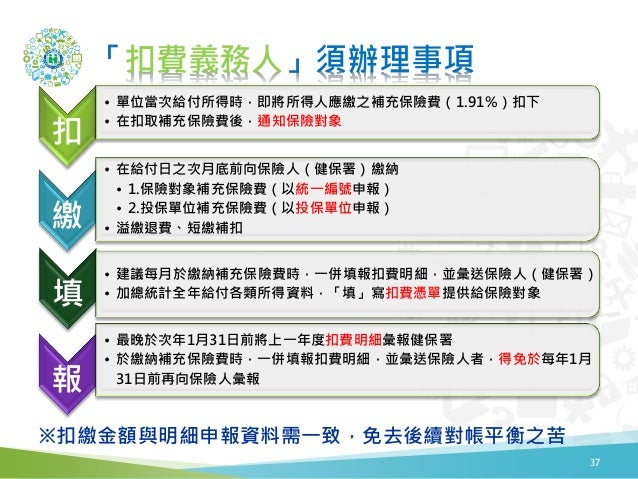 「扣費義務人」須辦理事項

扣

• 單位當次給付所得時，即將所得人應繳之補充保險費（1.91%）扣下
• 在扣取補充保險費後，通知保險對象

繳

• 在給付日之次月底前向保險人（健保署）繳納
• 1.保險對象補充保險費（以統一編號申報）
• 2.投保單位補充保險費（以投保單位申報）
• 溢繳退費、短繳補扣

填

• 建議每月於繳納補充保險費時，一併填報扣費明細，並彙送保險人（健保署）
• 加總統計全年給付各類所得資料，「填」寫扣費憑單提供給保險對象

報

• 最晚於次年1月31日前將上一年度扣費明細彙報健保署
• 於繳納補充保險費時，一併填報扣費明細，並彙送保險人者，得免於每年1月31日前再向保險人彙報

※扣繳金額與明細申報資料需一致，免去後續對帳平衡之苦

37